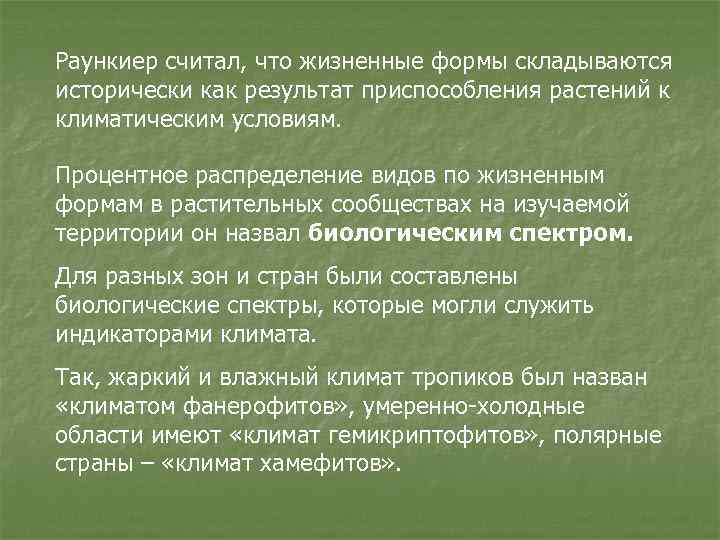 Раункиер считал, что жизненные формы складываются исторически как результат приспособления растений к климатическим условиям.

Процентное распределение видов по жизненным формам в растительных сообществах на изучаемой территории он назвал биологическим спектром.

Для разных зон и стран были составлены биологические спектры, которые могли служить индикаторами климата.

Так, жаркий и влажный климат тропиков был назван «климатом фанерофитов», умеренно-холодные области имеют «климат гемикриптофитов», полярные страны – «климат хамефитов».